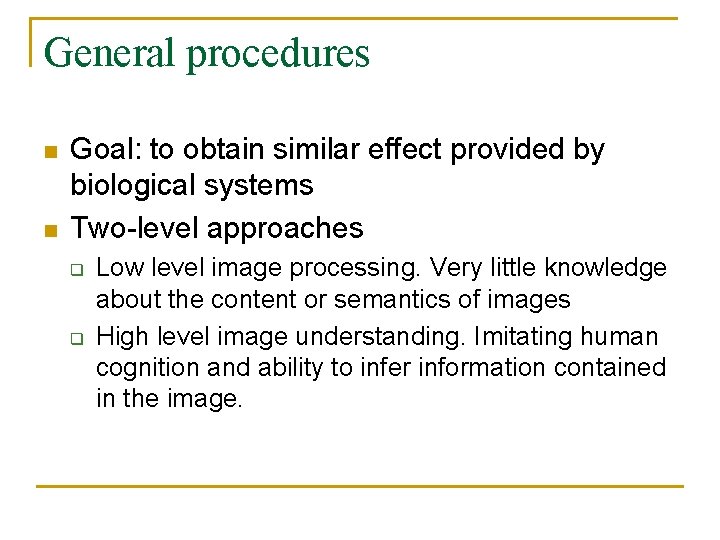 General procedures

Goal: to obtain similar effect provided by biological systems

Two-level approaches

Low level image processing. Very little knowledge about the content or semantics of images

High level image understanding. Imitating human cognition and ability to infer information contained in the image.